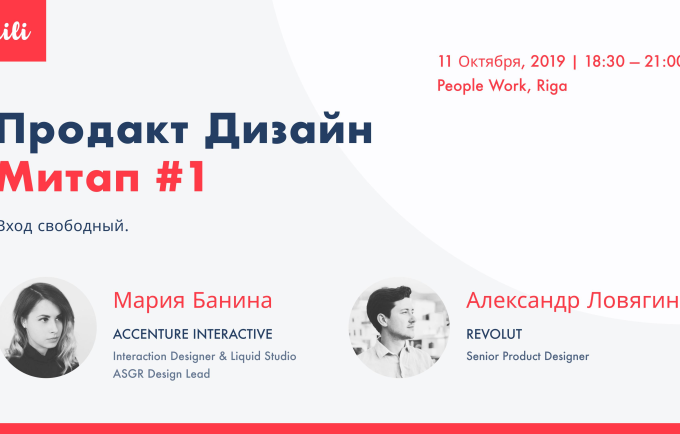 ili

11 Октября, 2019 | 18:30 – 21:00
People Work, Riga

Продакт Дизайн
Митап #1

Вход свободный.

Мария Банина
ACCENTURE INTERACTIVE
Interaction Designer & Liquid Studio ASGR Design Lead

Александр Ловягин
REVOLUT
Senior Product Designer